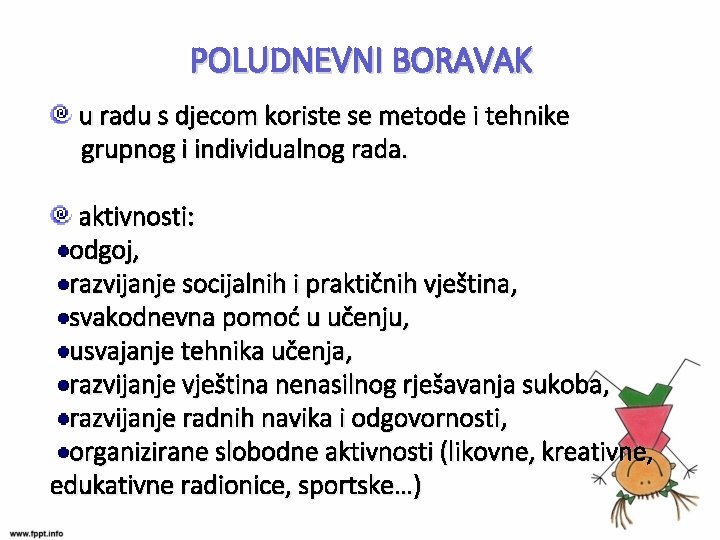 POLUDNEVNI BORAVAK

u radu s djecom koriste se metode i tehnike grupnog i individualnog rada.

aktivnosti:
•odgoj,
•razvijanje socijalnih i praktičnih vještina,
•svakodnevna pomoć u učenju,
•usvajanje tehnika učenja,
•razvijanje vještina nenasilnog rješavanja sukoba,
•razvijanje radnih navika i odgovornosti,
•organizirane slobodne aktivnosti (likovne, kreativne, edukativne radionice, sportske…)

www.fppt.info